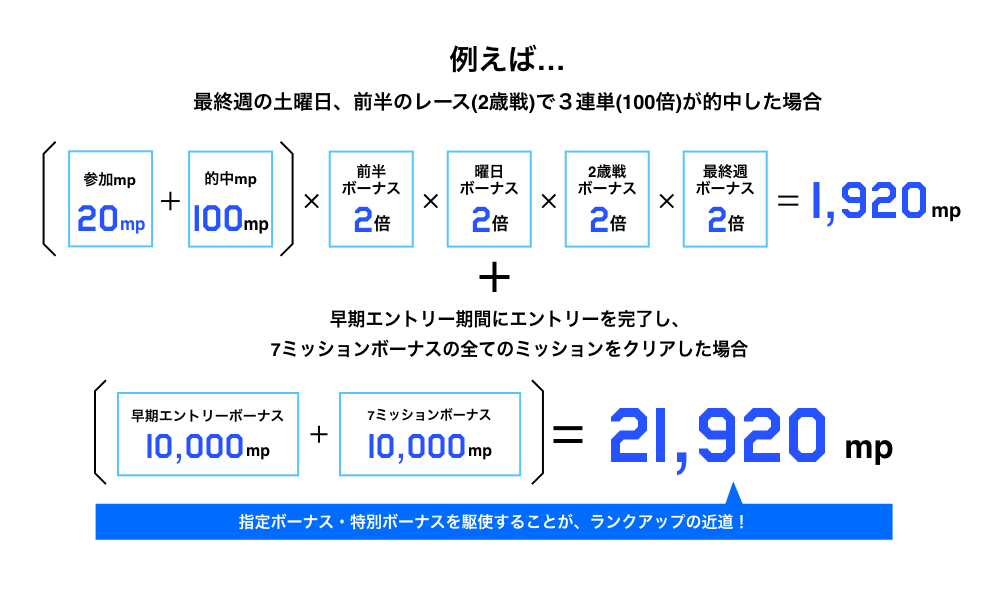 例えば…

最終週の土曜日、前半のレース(2歳戦)で３連単(100倍)が的中した場合

( 参加mp 20mp + 的中mp 100mp ) × 前半ボーナス 2倍 × 曜日ボーナス 2倍 × 2歳戦ボーナス 2倍 × 最終週ボーナス 2倍 = 1,920mp

+

早期エントリー期間にエントリーを完了し、
7ミッションボーナスの全てのミッションをクリアした場合

( 早期エントリーボーナス 10,000mp + 7ミッションボーナス 10,000mp ) = 21,920 mp

指定ボーナス・特別ボーナスを駆使することが、ランクアップの近道！